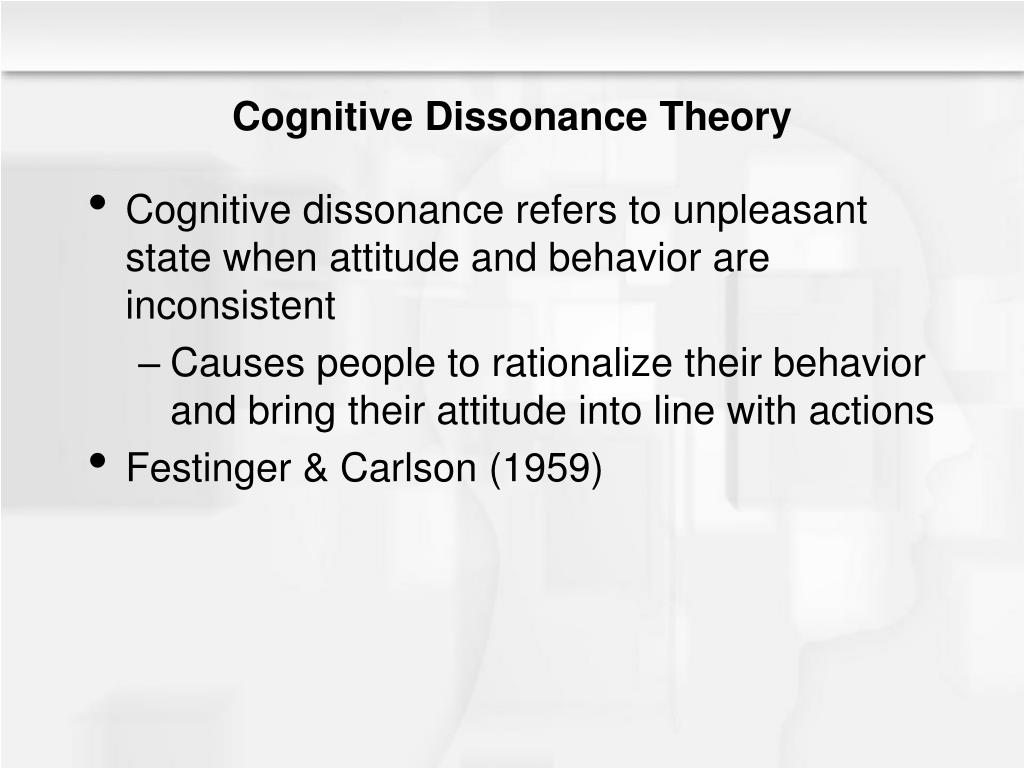 Cognitive Dissonance Theory

• Cognitive dissonance refers to unpleasant state when attitude and behavior are inconsistent

– Causes people to rationalize their behavior and bring their attitude into line with actions

• Festinger & Carlson (1959)